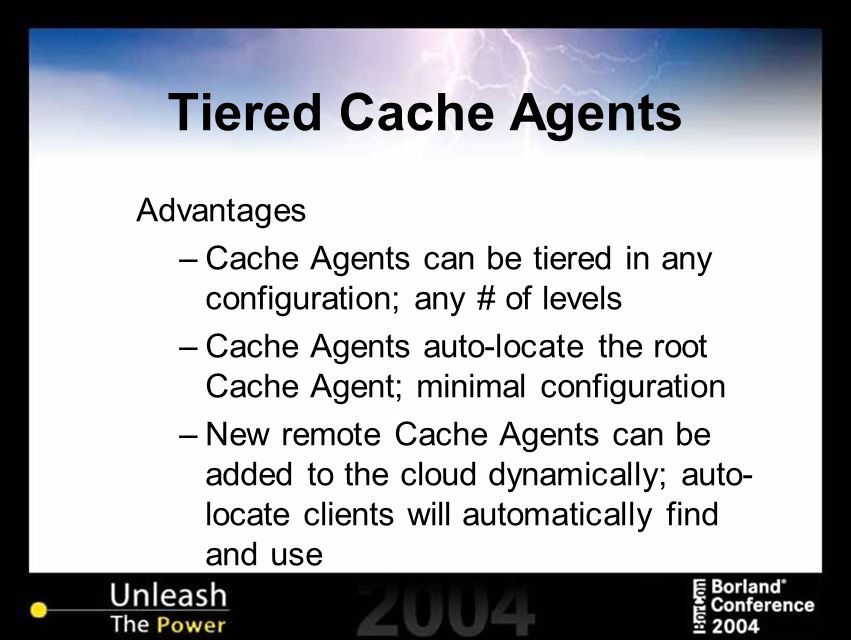 Tiered Cache Agents

Advantages

– Cache Agents can be tiered in any configuration; any # of levels

– Cache Agents auto-locate the root Cache Agent; minimal configuration

– New remote Cache Agents can be added to the cloud dynamically; auto-locate clients will automatically find and use

Unleash The Power

2004

Borland® Conference 2004